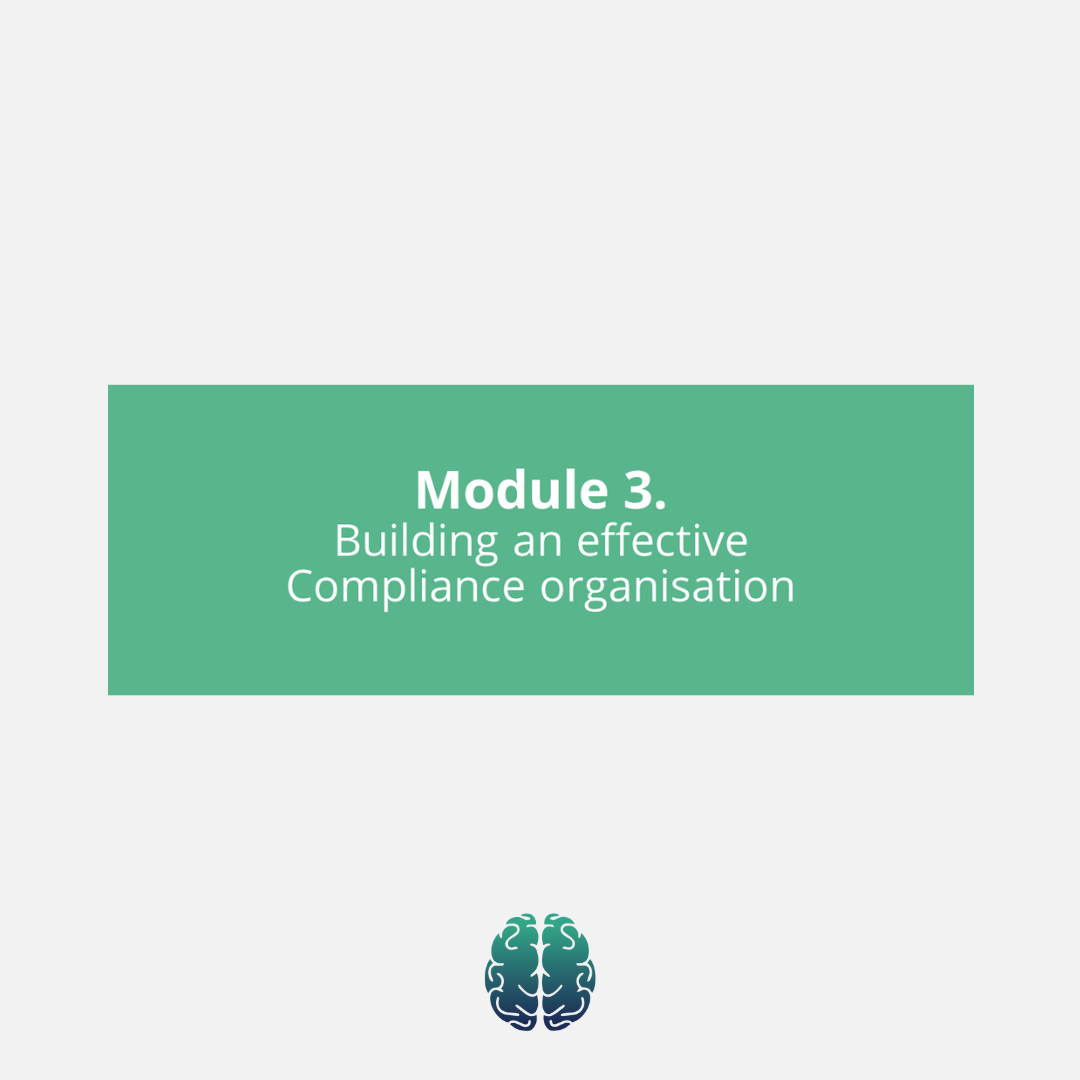 Module 3.
Building an effective Compliance organisation